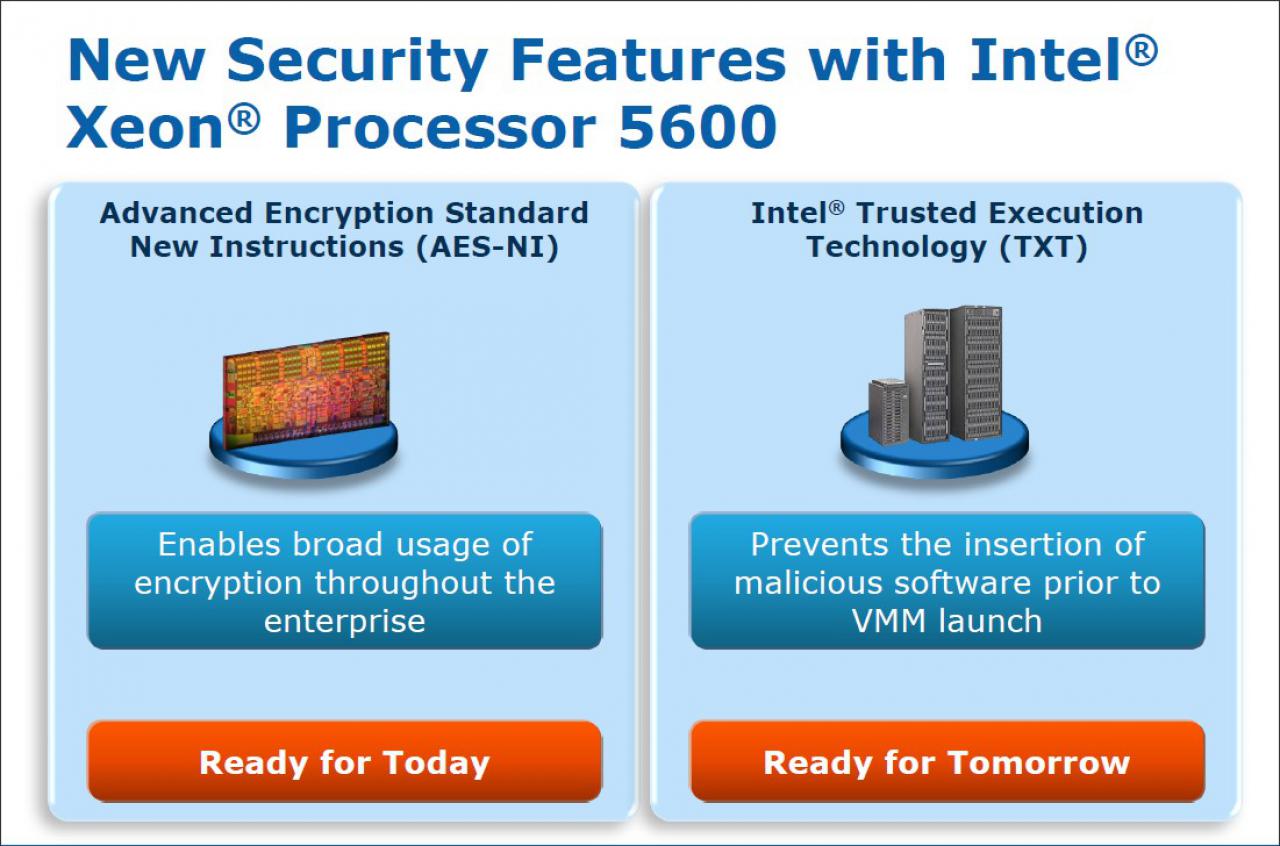 New Security Features with Intel® Xeon® Processor 5600

Advanced Encryption Standard New Instructions (AES-NI)

Enables broad usage of encryption throughout the enterprise

Ready for Today

Intel® Trusted Execution Technology (TXT)

Prevents the insertion of malicious software prior to VMM launch

Ready for Tomorrow